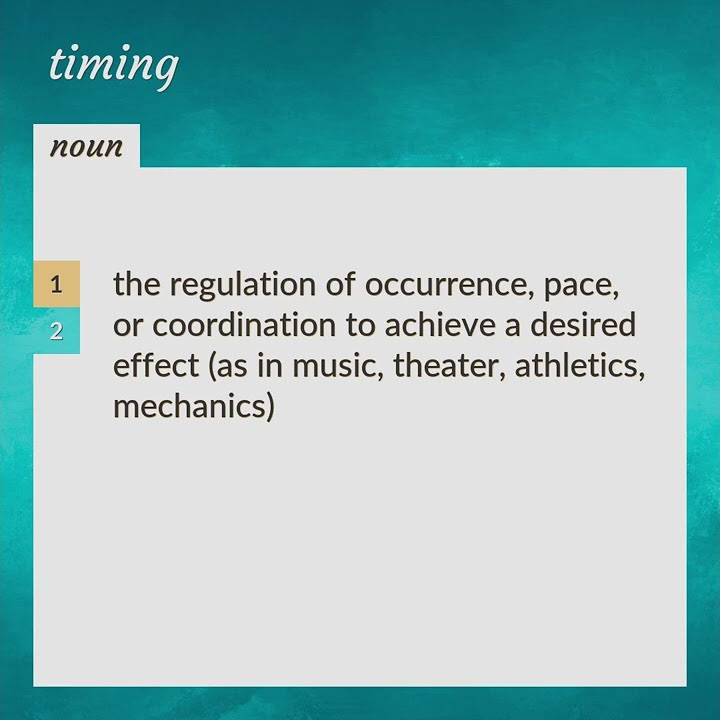 timing

noun

1
2

the regulation of occurrence, pace, or coordination to achieve a desired effect (as in music, theater, athletics, mechanics)